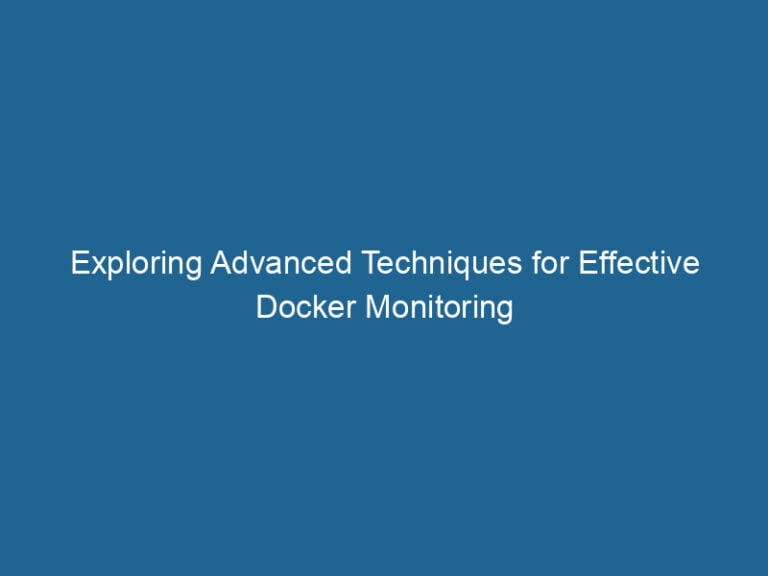 Exploring Advanced Techniques for Effective Docker Monitoring